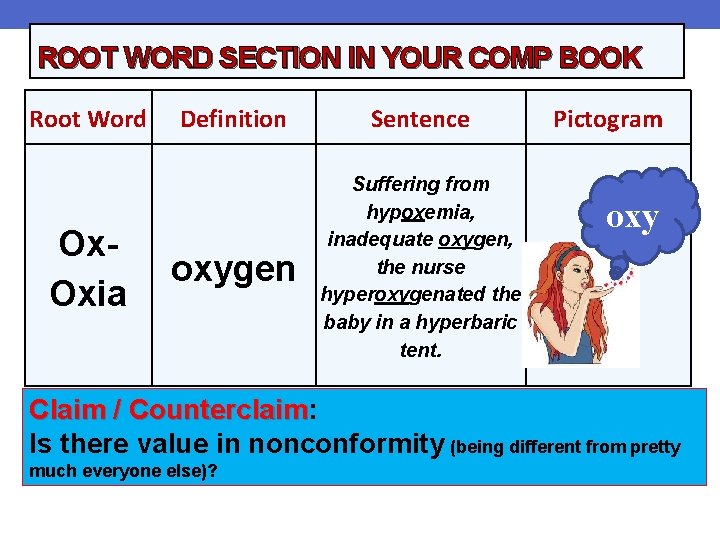 ROOT WORD SECTION IN YOUR COMP BOOK

| Root Word | Definition | Sentence | Pictogram |
|---|---|---|---|
| Ox- Oxia | oxygen | Suffering from hypoxemia, inadequate oxygen, the nurse hyperoxygenated the baby in a hyperbaric tent. | oxy |

Claim / Counterclaim:
Is there value in nonconformity (being different from pretty much everyone else)?